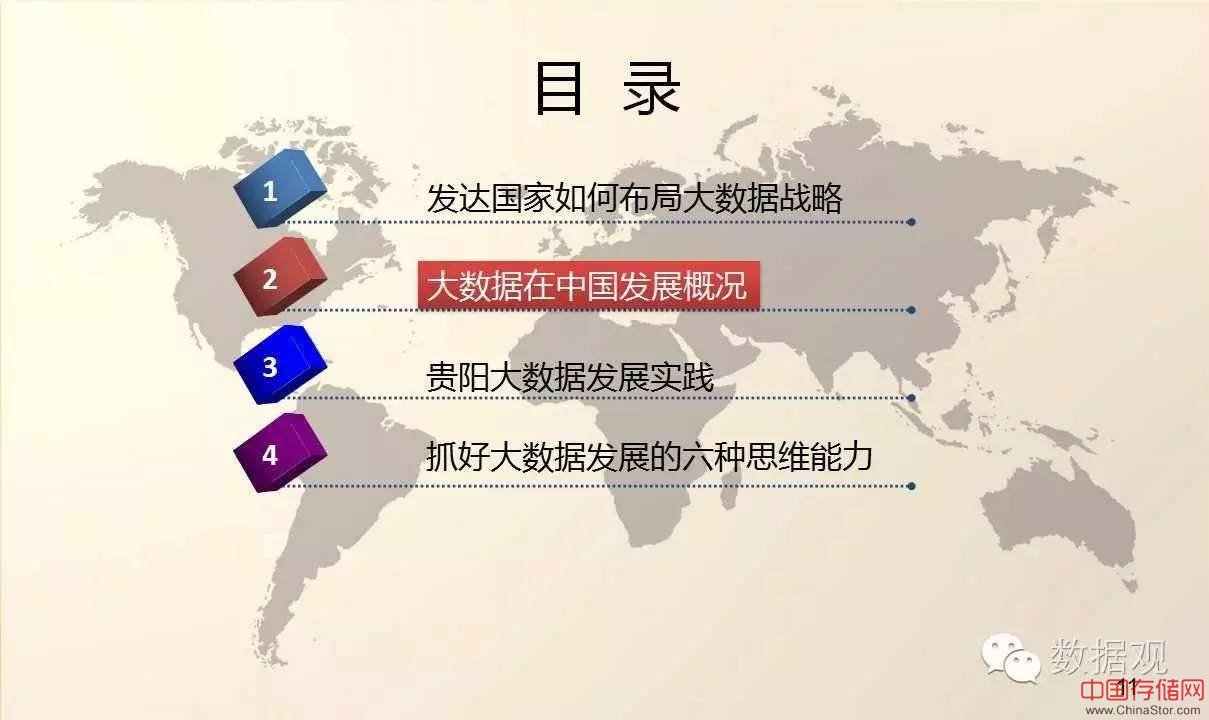 目 录

1 发达国家如何布局大数据战略

2 大数据在中国发展概况

3 贵阳大数据发展实践

4 抓好大数据发展的六种思维能力

数据观

11

中国存储网
www.ChinaStor.com